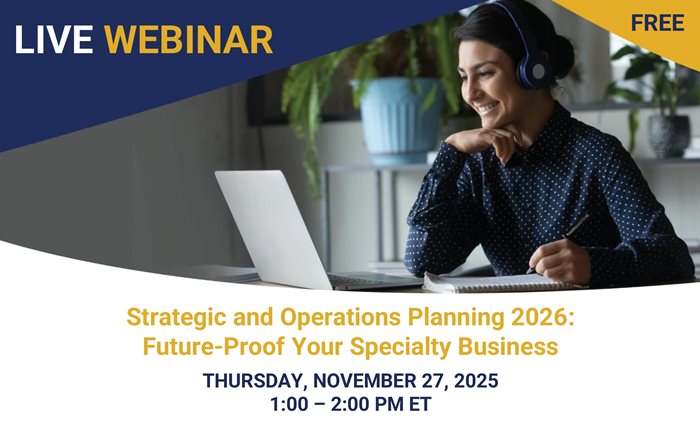 LIVE WEBINAR

FREE

Strategic and Operations Planning 2026: Future-Proof Your Specialty Business

THURSDAY, NOVEMBER 27, 2025
1:00 – 2:00 PM ET